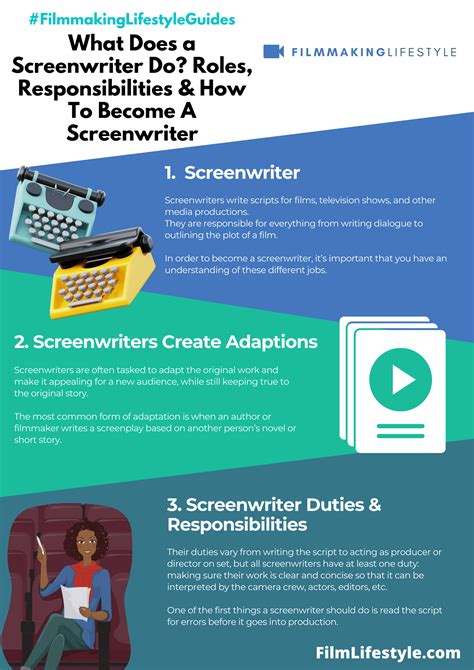 #FilmmakingLifestyleGuides

What Does a Screenwriter Do? Roles, Responsibilities & How To Become A Screenwriter

FILMMAKINGLIFESTYLE

1. Screenwriter

Screenwriters write scripts for films, television shows, and other media productions.
They are responsible for everything from writing dialogue to outlining the plot of a film.

In order to become a screenwriter, it's important that you have an understanding of these different jobs.

2. Screenwriters Create Adaptions

Screenwriters are often tasked to adapt the original work and make it appealing for a new audience, while still keeping true to the original story.

The most common form of adaptation is when an author or filmmaker writes a screenplay based on another person's novel or short story.

3. Screenwriter Duties & Responsibilities

Their duties vary from writing the script to acting as producer or director on set, but all screenwriters have at least one duty: making sure their work is clear and concise so that it can be interpreted by the camera crew, actors, editors, etc.

One of the first things a screenwriter should do is read the script for errors before it goes into production.

FilmLifestyle.com